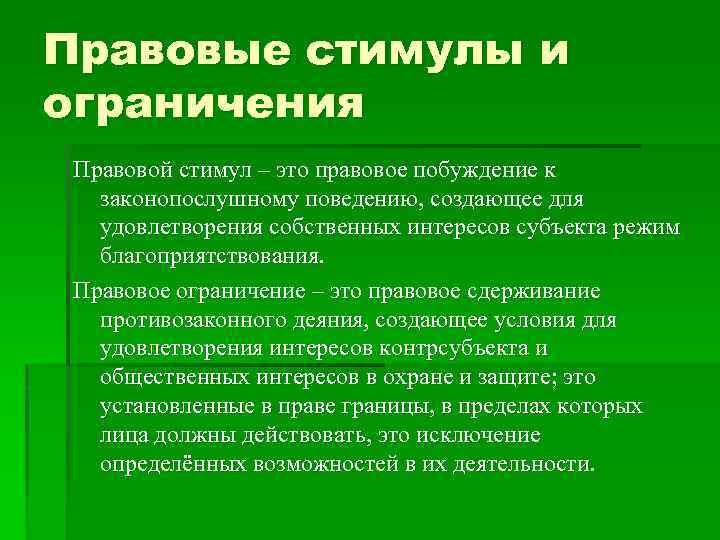 Правовые стимулы и ограничения

Правовой стимул – это правовое побуждение к законопослушному поведению, создающее для удовлетворения собственных интересов субъекта режим благоприятствования.

Правовое ограничение – это правовое сдерживание противозаконного деяния, создающее условия для удовлетворения интересов контрсубъекта и общественных интересов в охране и защите; это установленные в праве границы, в пределах которых лица должны действовать, это исключение определённых возможностей в их деятельности.